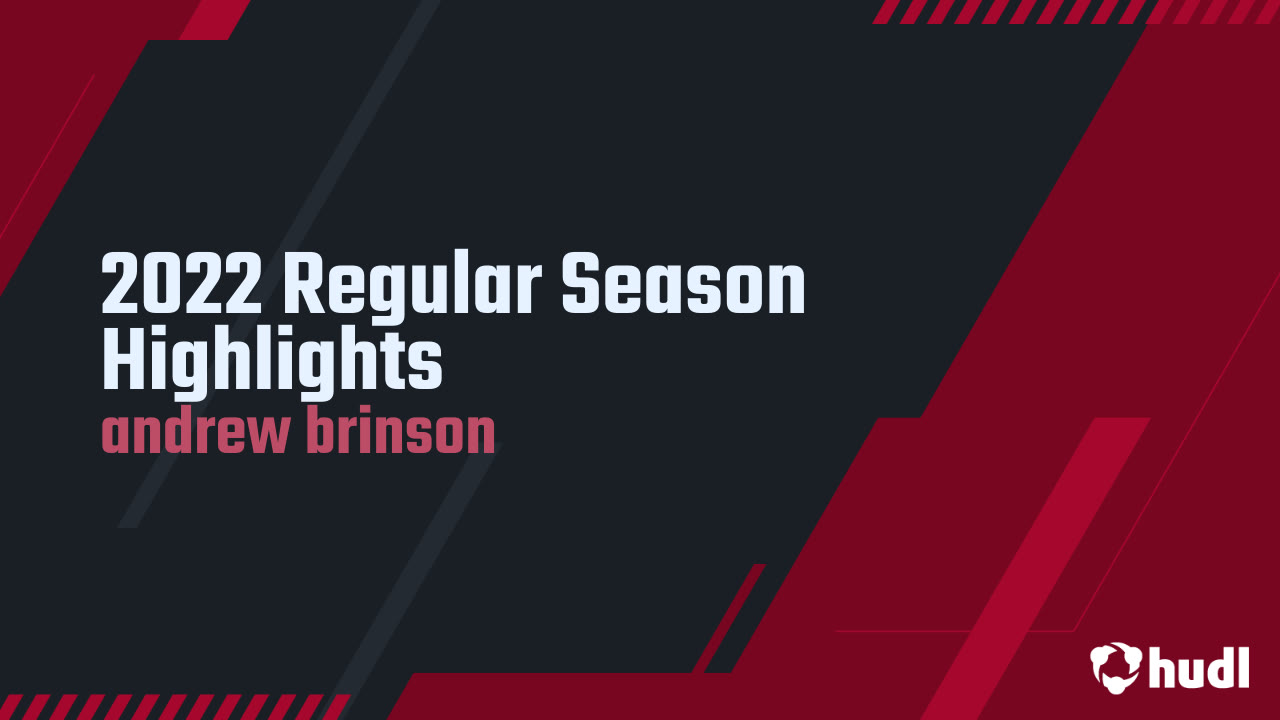 2022 Regular Season Highlights
andrew brinson

hudl